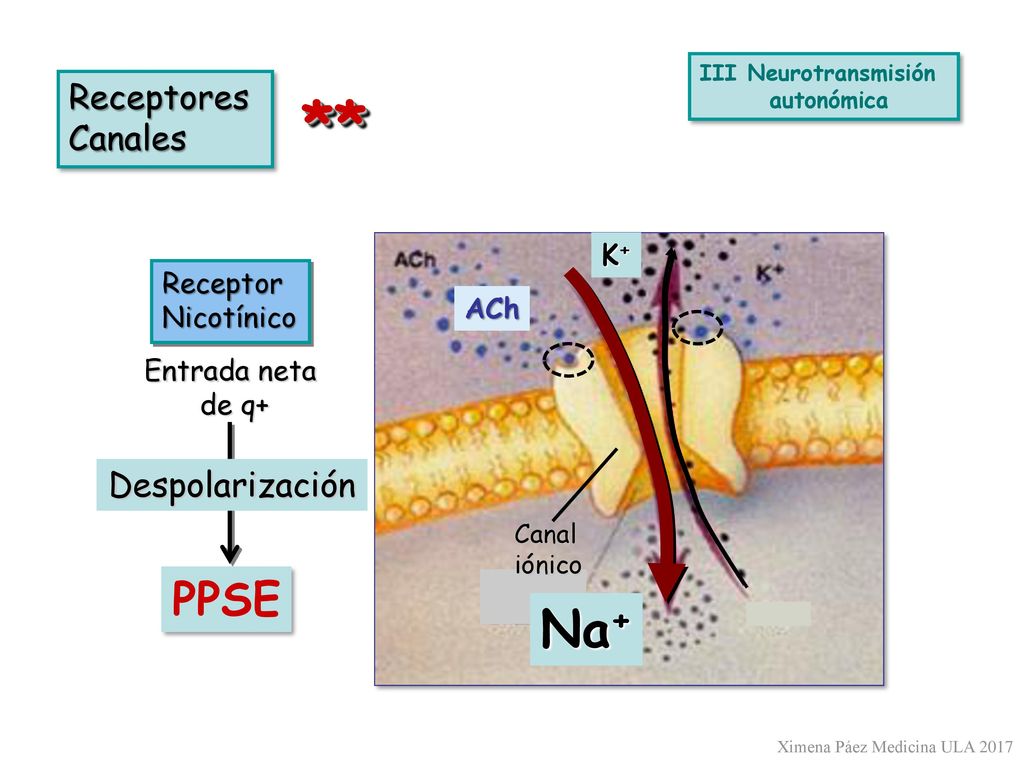 Receptores Canales

**

III Neurotransmisión autonómica

Receptor Nicotínico

Entrada neta de q+

Despolarización

PPSE

ACh

ACh

$K^+$

$K^+$

Canal iónico

$Na^+$

Ximena Páez Medicina ULA 2017